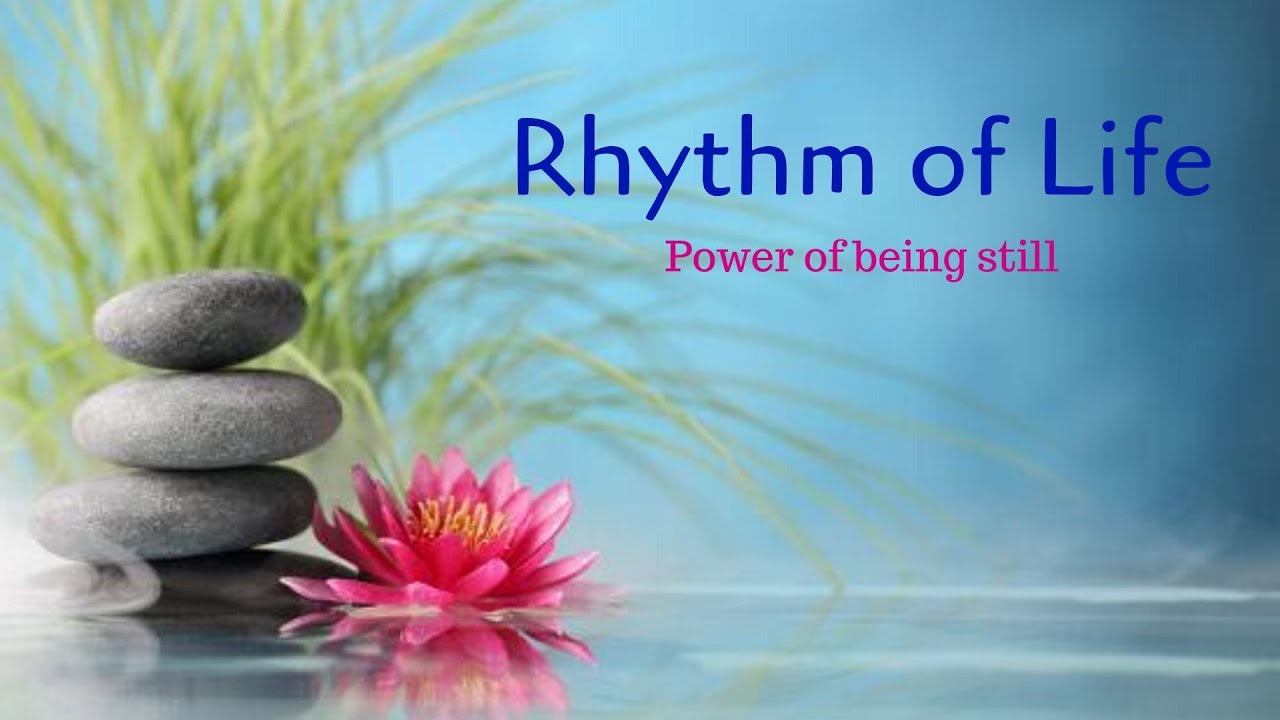 Rhythm of Life

Power of being still